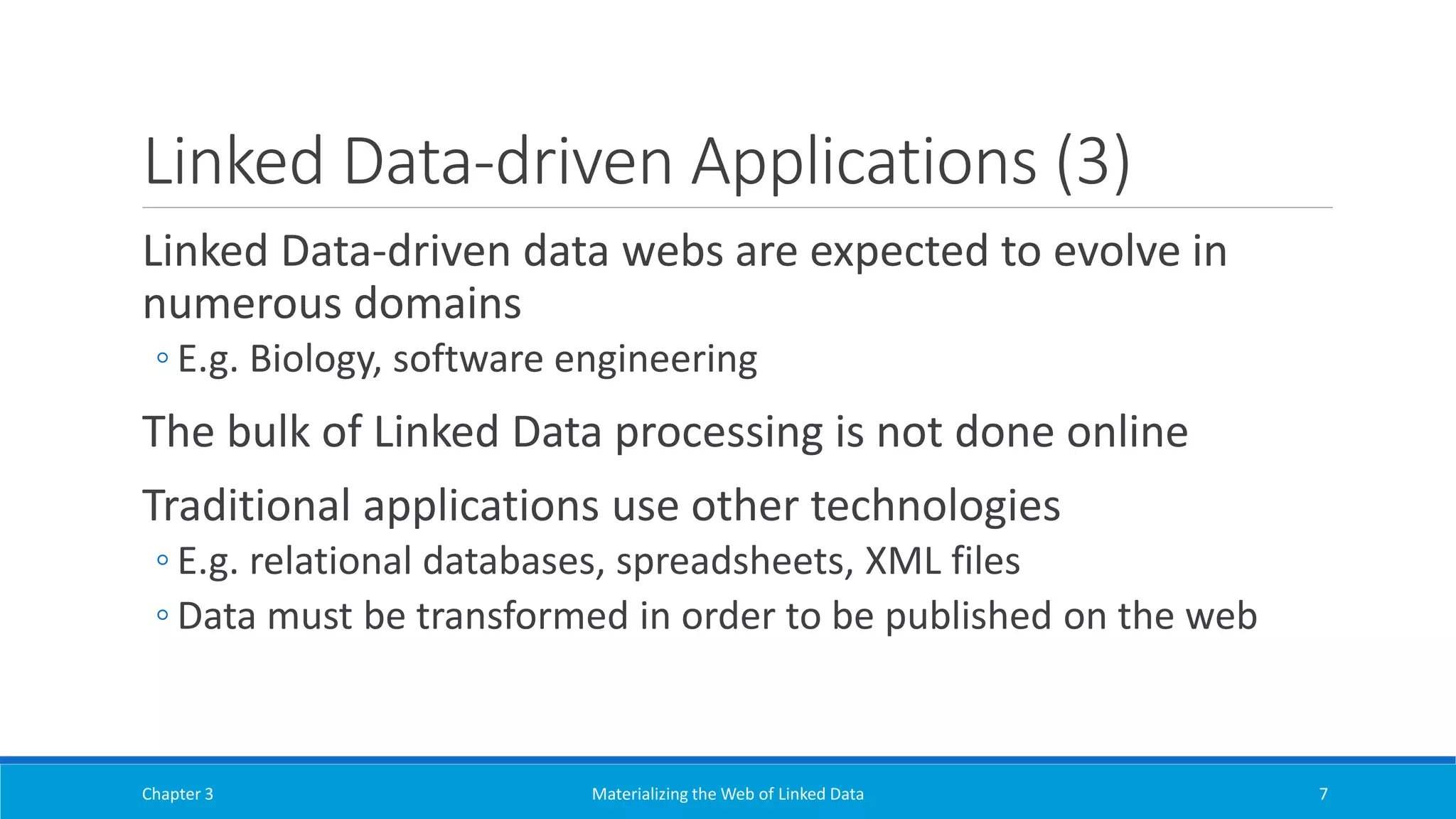 Linked Data-driven Applications (3)

Linked Data-driven data webs are expected to evolve in numerous domains

◦ E.g. Biology, software engineering

The bulk of Linked Data processing is not done online

Traditional applications use other technologies

◦ E.g. relational databases, spreadsheets, XML files

◦ Data must be transformed in order to be published on the web

Chapter 3

Materializing the Web of Linked Data

7